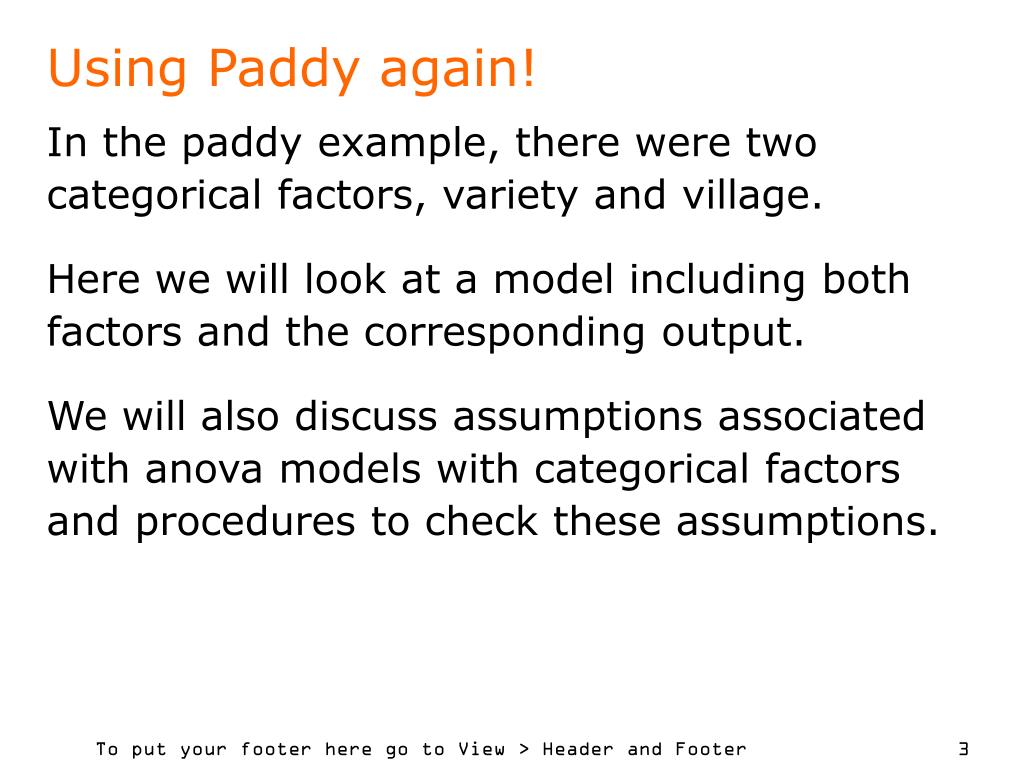 Using Paddy again!

In the paddy example, there were two categorical factors, variety and village.

Here we will look at a model including both factors and the corresponding output.

We will also discuss assumptions associated with anova models with categorical factors and procedures to check these assumptions.

To put your footer here go to View > Header and Footer

3